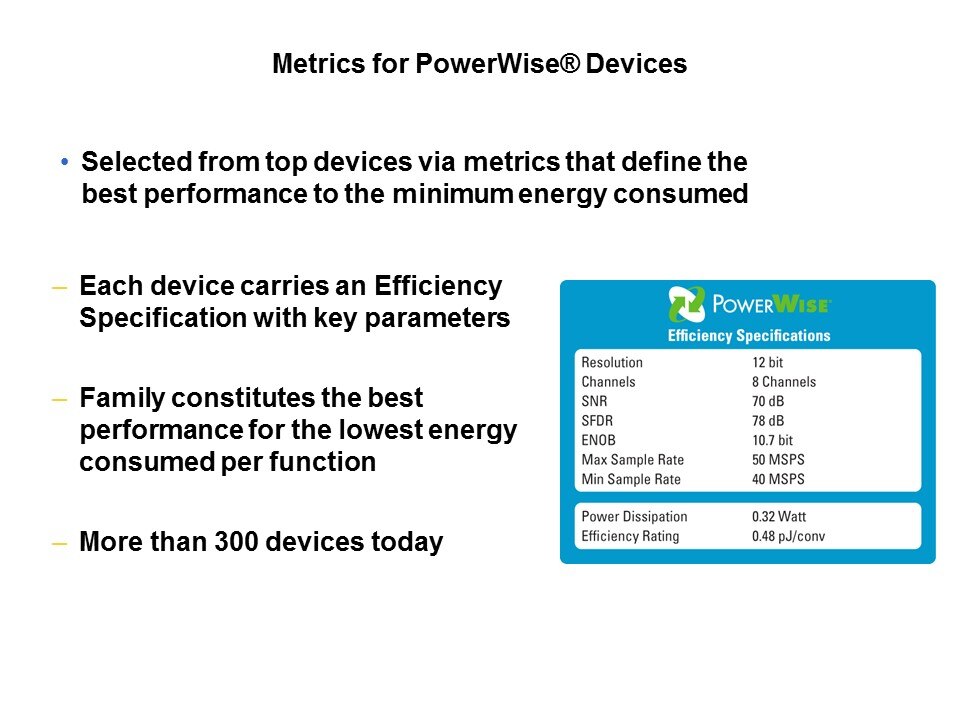 Metrics for PowerWise® Devices

• Selected from top devices via metrics that define the best performance to the minimum energy consumed

– Each device carries an Efficiency Specification with key parameters

– Family constitutes the best performance for the lowest energy consumed per function

– More than 300 devices today

POWERWISE

Efficiency Specifications

| Resolution | 12 bit |
|---|---|
| Channels | 8 Channels |
| SNR | 70 dB |
| SFDR | 78 dB |
| ENOB | 10.7 bit |
| Max Sample Rate | 50 MSPS |
| Min Sample Rate | 40 MSPS |

| Power Dissipation | 0.32 Watt |
|---|---|
| Efficiency Rating | 0.48 pJ/conv |